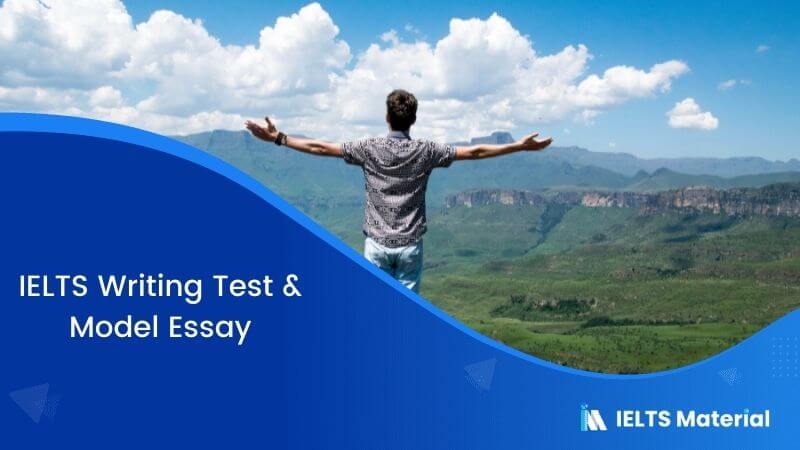 IELTS Writing Test & Model Essay

IELTS Material